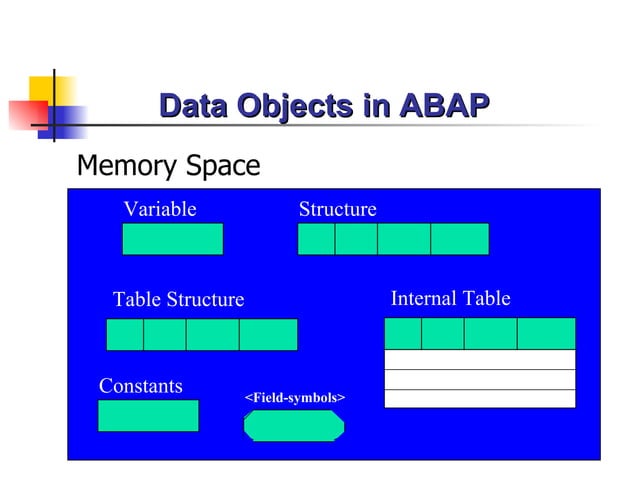 Data Objects in ABAP

Memory Space

Variable

Structure

Table Structure

Internal Table

Constants

<Field-symbols>